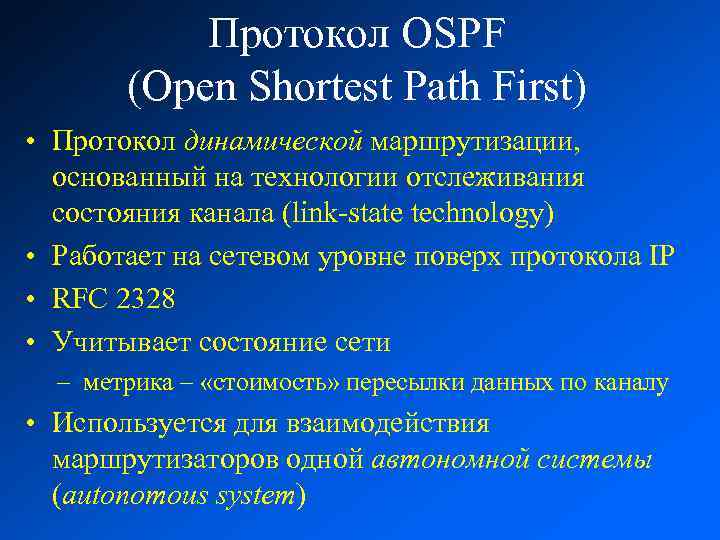 Протокол OSPF
(Open Shortest Path First)

• Протокол динамической маршрутизации, основанный на технологии отслеживания состояния канала (link-state technology)
• Работает на сетевом уровне поверх протокола IP
• RFC 2328
• Учитывает состояние сети
– метрика – «стоимость» пересылки данных по каналу
• Используется для взаимодействия маршрутизаторов одной автономной системы (autonomous system)